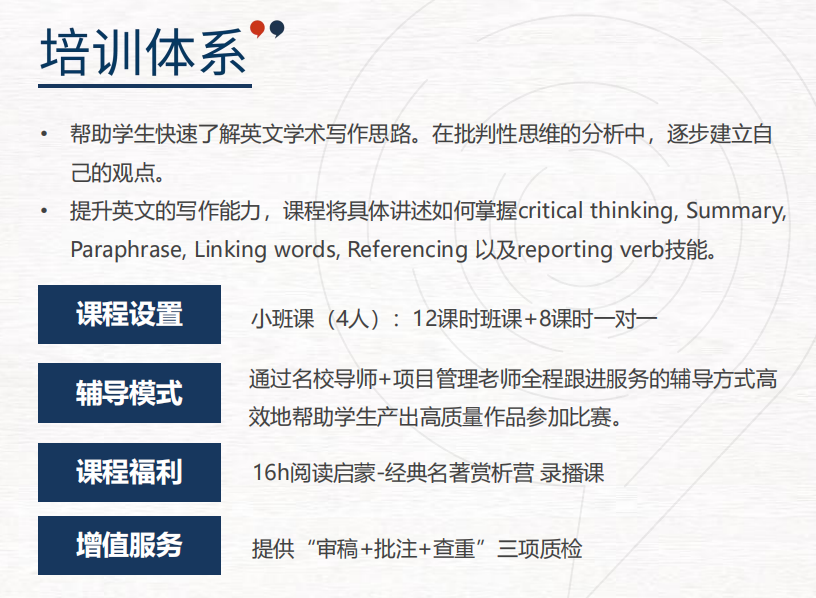 培训体系

• 帮助学生快速了解英文学术写作思路。在批判性思维的分析中，逐步建立自己的观点。
• 提升英文的写作能力，课程将具体讲述如何掌握critical thinking, Summary, Paraphrase, Linking words, Referencing 以及reporting verb技能。

课程设置
小班课（4人）：12课时班课+8课时一对一

辅导模式
通过名校导师+项目管理老师全程跟进服务的辅导方式高效地帮助学生产出高质量作品参加比赛。

课程福利
16h阅读启蒙-经典名著赏析营 录播课

增值服务
提供“审稿+批注+查重”三项质检